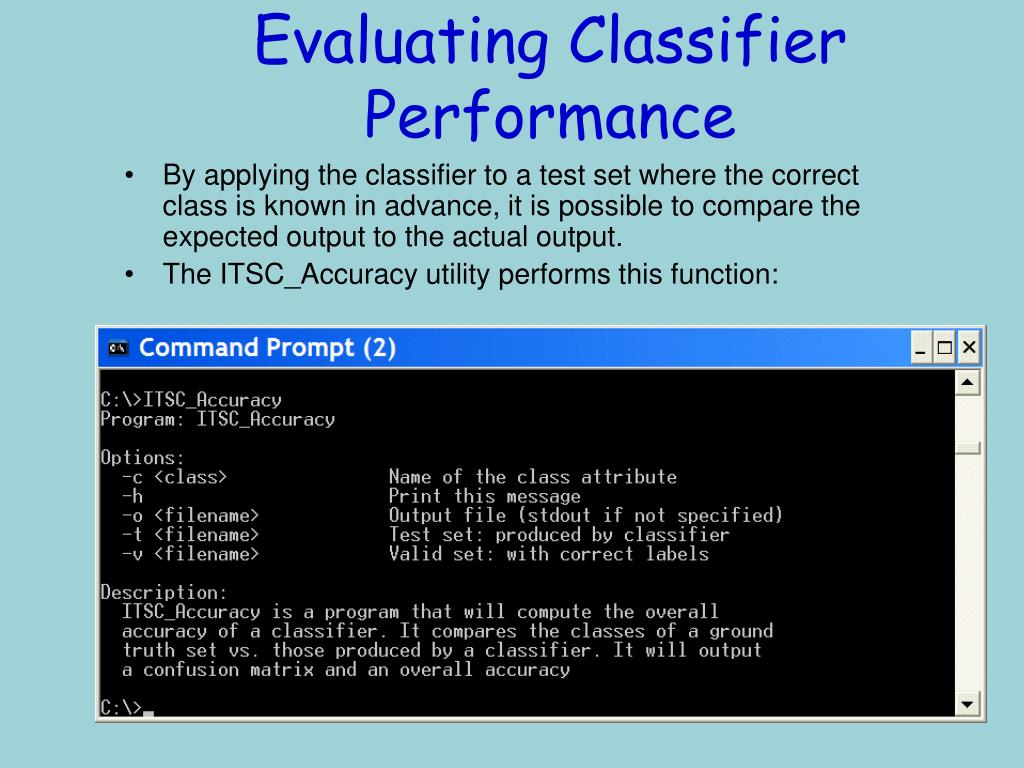 Evaluating Classifier Performance

• By applying the classifier to a test set where the correct class is known in advance, it is possible to compare the expected output to the actual output.
• The ITSC_Accuracy utility performs this function:

Command Prompt (2)

C:\>ITSC_Accuracy
Program: ITSC_Accuracy

Options:
-c <class>  Name of the class attribute
-h  Print this message
-o <filename>  Output file (stdout if not specified)
-t <filename>  Test set: produced by classifier
-v <filename>  Valid set: with correct labels

Description:
ITSC_Accuracy is a program that will compute the overall accuracy of a classifier. It compares the classes of a ground truth set vs. those produced by a classifier. It will output a confusion matrix and an overall accuracy

C:\>_